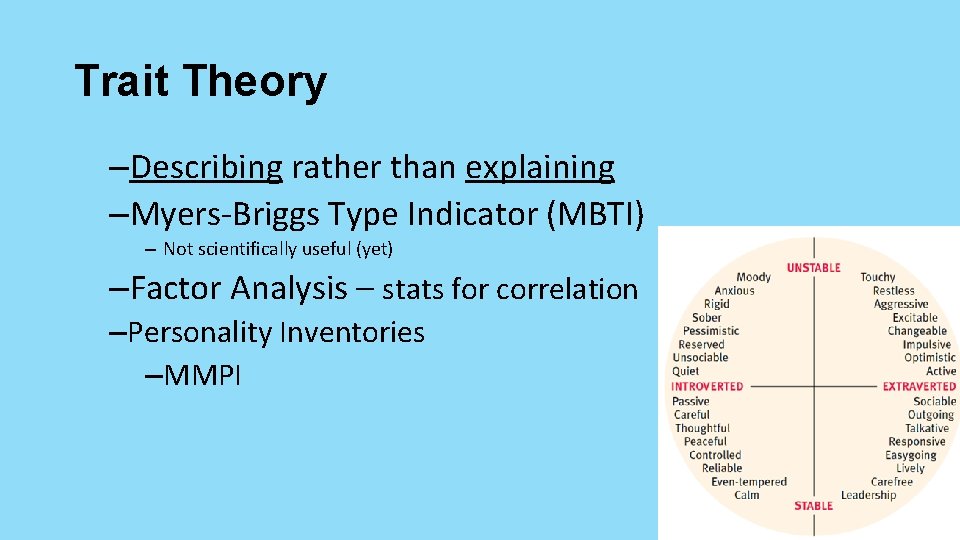 Trait Theory

–Describing rather than explaining

–Myers-Briggs Type Indicator (MBTI)

– Not scientifically useful (yet)

–Factor Analysis – stats for correlation

–Personality Inventories

–MMPI

UNSTABLE

Moody
Anxious
Rigid
Sober
Pessimistic
Reserved
Unsociable
Quiet

Touchy
Restless
Aggressive
Excitable
Changeable
Impulsive
Optimistic
Active

INTROVERTED

EXTRAVERTED

Passive
Careful
Thoughtful
Peaceful
Controlled
Reliable
Even-tempered
Calm

Sociable
Outgoing
Talkative
Responsive
Easygoing
Lively
Carefree
Leadership

STABLE